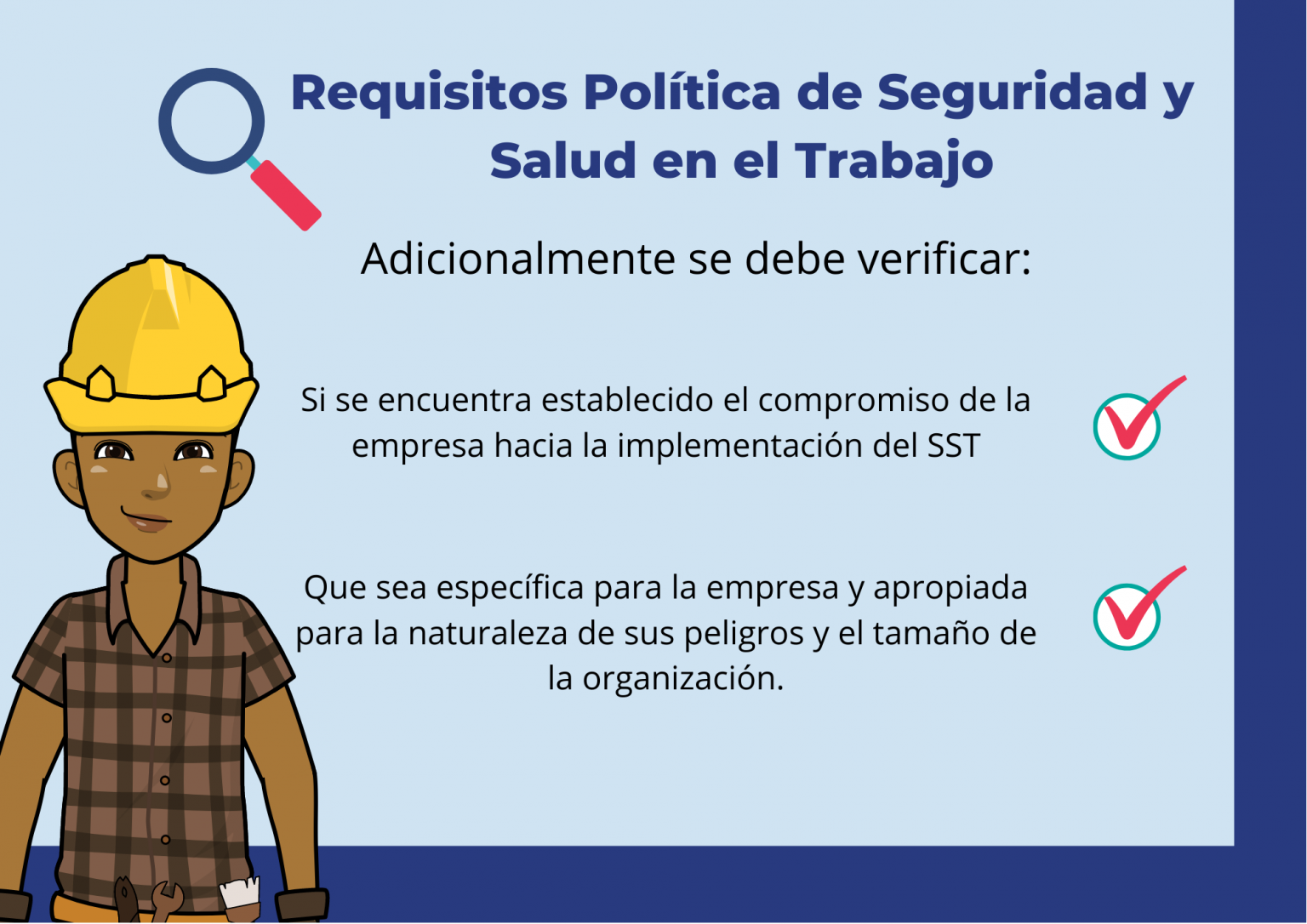 Requisitos Política de Seguridad y Salud en el Trabajo

Adicionalmente se debe verificar:

Si se encuentra establecido el compromiso de la empresa hacia la implementación del SST

Que sea específica para la empresa y apropiada para la naturaleza de sus peligros y el tamaño de la organización.